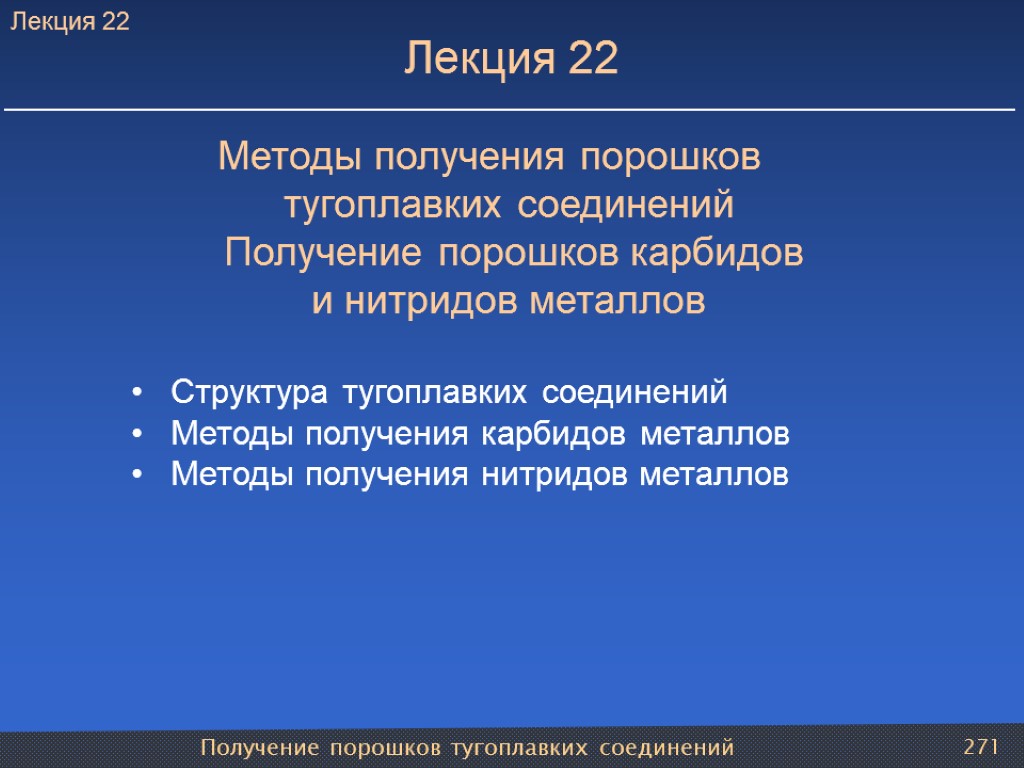 Лекция 22

Лекция 22

Методы получения порошков тугоплавких соединений
Получение порошков карбидов и нитридов металлов

• Структура тугоплавких соединений
• Методы получения карбидов металлов
• Методы получения нитридов металлов

Получение порошков тугоплавких соединений

271